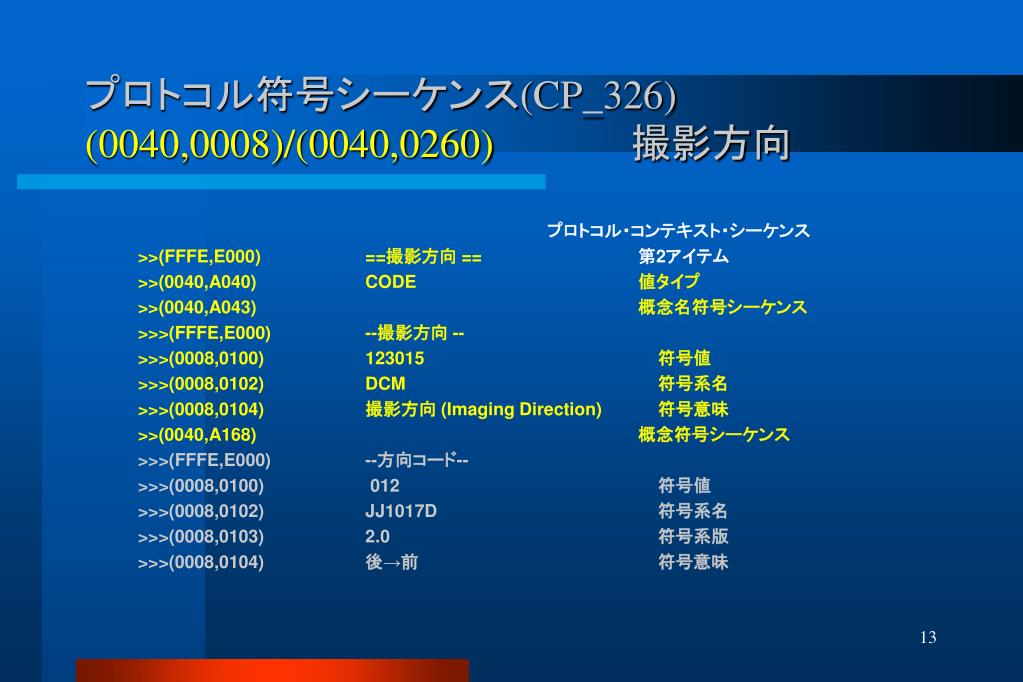 プロトコル符号シーケンス(CP_326)
(0040,0008)/(0040,0260)　　撮影方向

プロトコル・コンテキスト・シーケンス

| | | |
|---|---|---|
| >>(FFFE,E000) | ==撮影方向 == | 第2アイテム |
| >>(0040,A040) | CODE | 値タイプ |
| >>(0040,A043) | | 概念名符号シーケンス |
| >>>(FFFE,E000) | --撮影方向 -- | |
| >>>(0008,0100) | 123015 | 符号値 |
| >>>(0008,0102) | DCM | 符号系名 |
| >>>(0008,0104) | 撮影方向 (Imaging Direction) | 符号意味 |
| >>(0040,A168) | | 概念符号シーケンス |
| >>>(FFFE,E000) | --方向コード-- | |
| >>>(0008,0100) | 012 | 符号値 |
| >>>(0008,0102) | JJ1017D | 符号系名 |
| >>>(0008,0103) | 2.0 | 符号系版 |
| >>>(0008,0104) | 後→前 | 符号意味 |

13